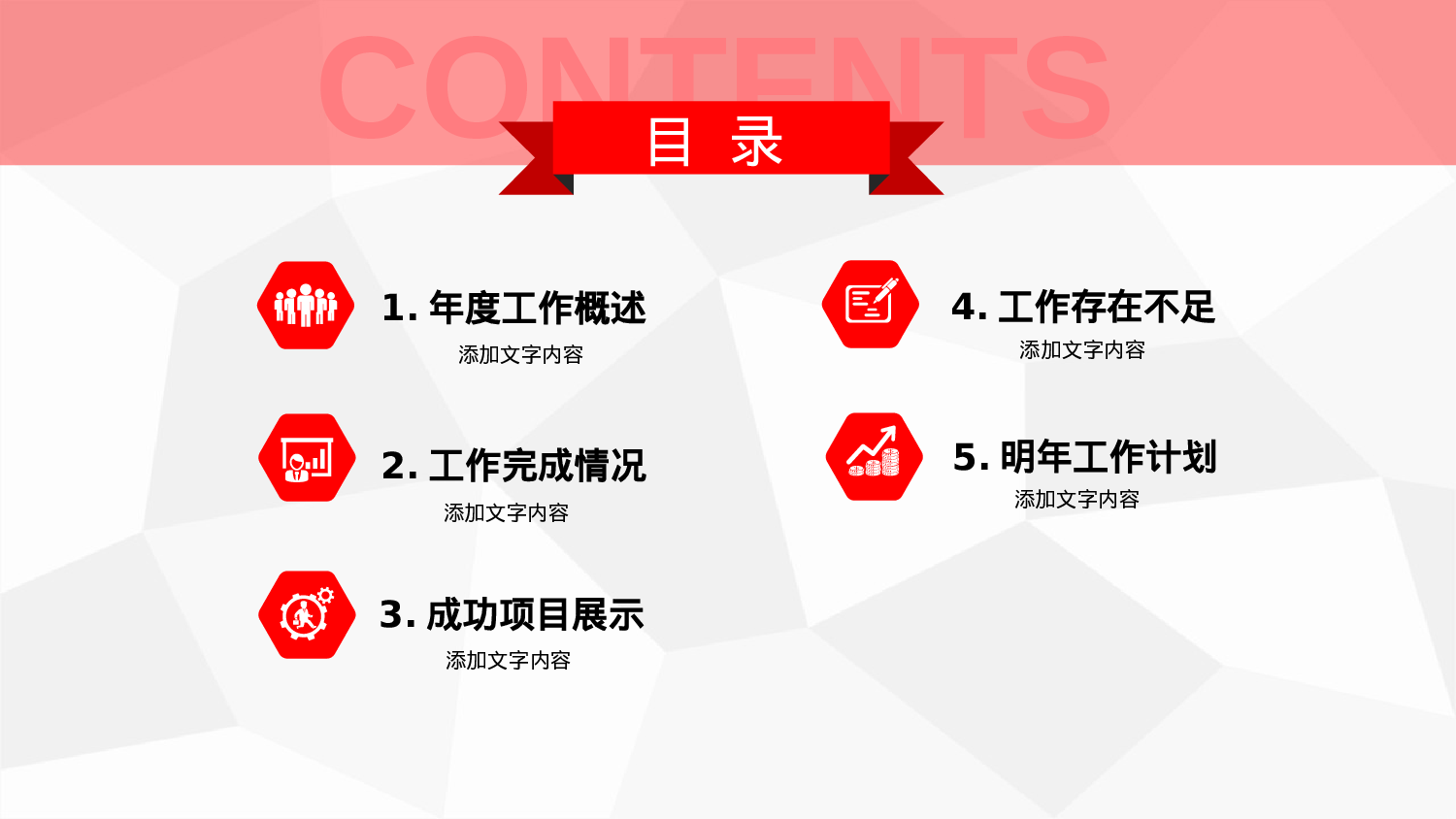 CONTENTS

目 录

1. 年度工作概述
添加文字内容

2. 工作完成情况
添加文字内容

3. 成功项目展示
添加文字内容

4. 工作存在不足
添加文字内容

5. 明年工作计划
添加文字内容